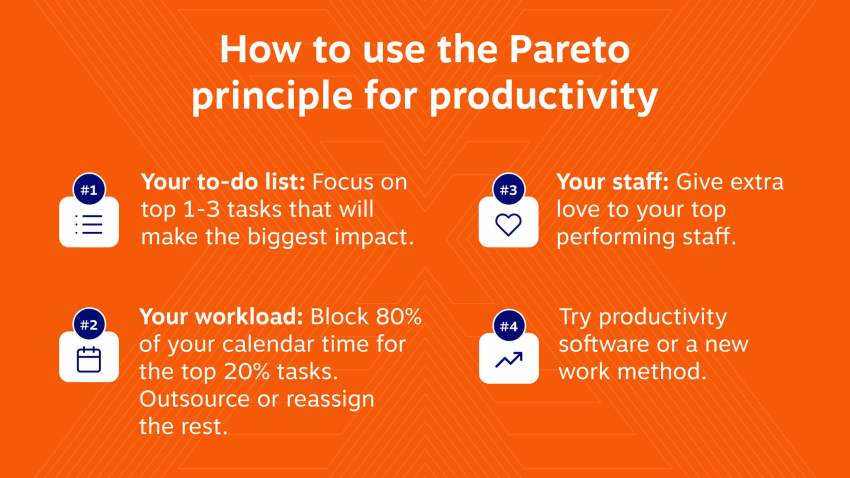 How to use the Pareto principle for productivity

#1

Your to-do list: Focus on top 1-3 tasks that will make the biggest impact.

#2

Your workload: Block 80% of your calendar time for the top 20% tasks. Outsource or reassign the rest.

#3

Your staff: Give extra love to your top performing staff.

#4

Try productivity software or a new work method.